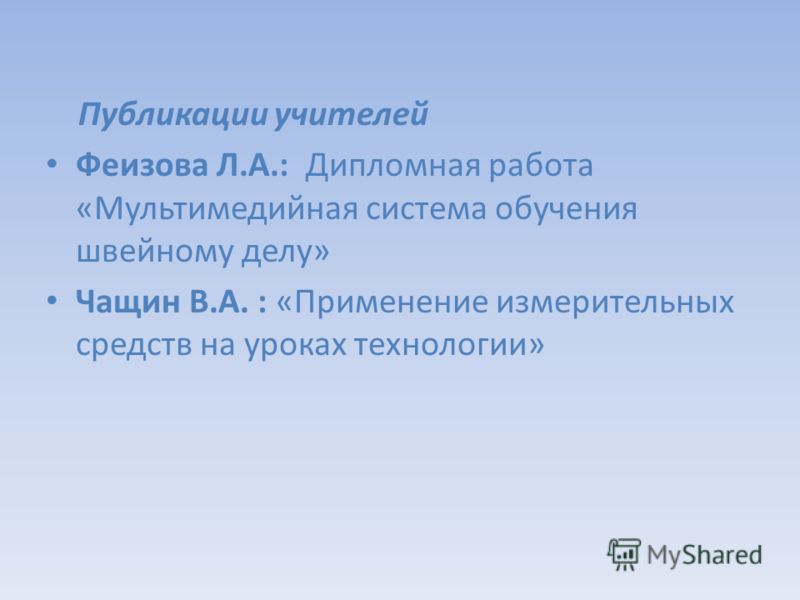 Публикации учителей

• Феизова Л.А.: Дипломная работа «Мультимедийная система обучения швейному делу»

• Чащин В.А. : «Применение измерительных средств на уроках технологии»

MyShared